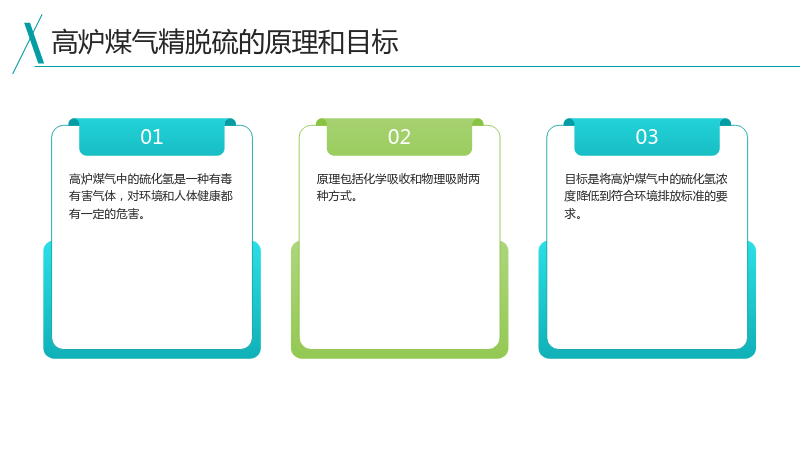 高炉煤气精脱硫的原理和目标

01

高炉煤气中的硫化氢是一种有毒有害气体，对环境和人体健康都有一定的危害。

02

原理包括化学吸收和物理吸附两种方式。

03

目标是将高炉煤气中的硫化氢浓度降低到符合环境排放标准的要求。